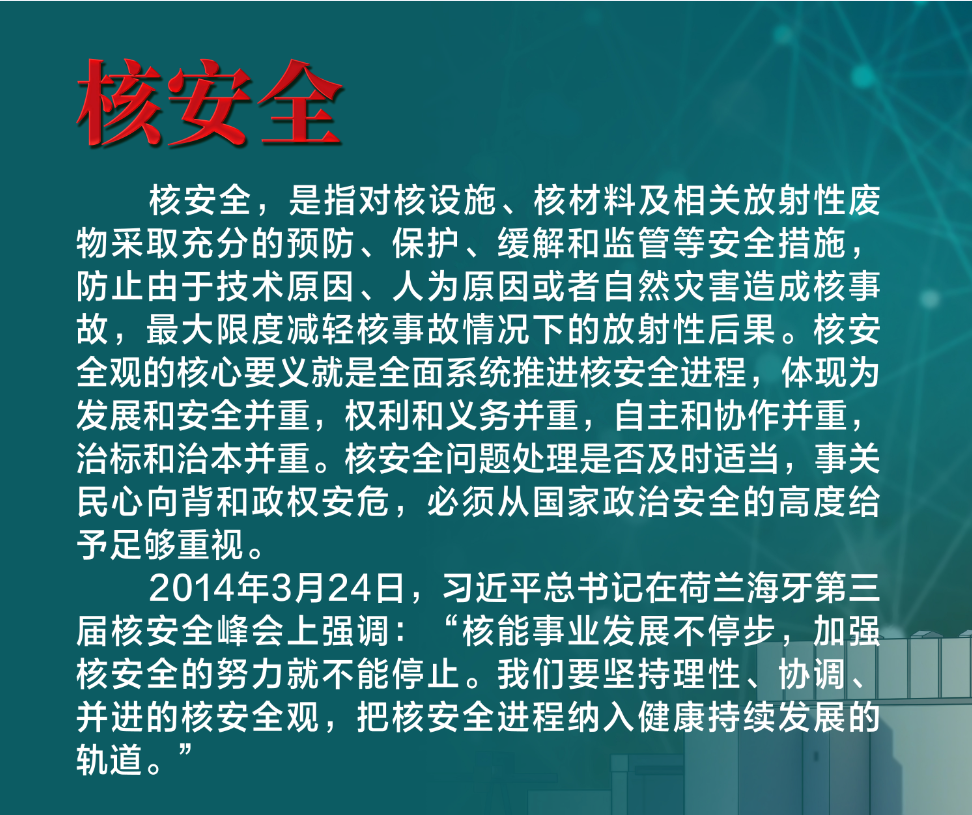 核安全

核安全，是指对核设施、核材料及相关放射性废物采取充分的预防、保护、缓解和监管等安全措施，防止由于技术原因、人为原因或者自然灾害造成核事故，最大限度减轻核事故情况下的放射性后果。核安全观的核心要义就是全面系统推进核安全进程，体现为发展和安全并重，权利和义务并重，自主和协作并重，治标和治本并重。核安全问题处理是否及时适当，事关民心向背和政权安危，必须从国家政治安全的高度给予足够重视。

2014年3月24日，习近平总书记在荷兰海牙第三届核安全峰会上强调：“核能事业发展不停步，加强核安全的努力就不能停止。我们要坚持理性、协调、并进的核安全观，把核安全进程纳入健康持续发展的轨道。”